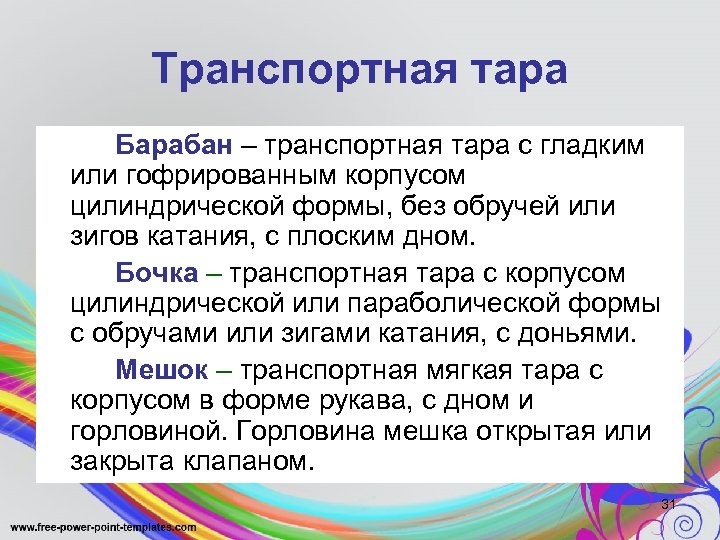 Транспортная тара

Барабан – транспортная тара с гладким или гофрированным корпусом цилиндрической формы, без обручей или зигов катания, с плоским дном.

Бочка – транспортная тара с корпусом цилиндрической или параболической формы с обручами или зигами катания, с доньями.

Мешок – транспортная мягкая тара с корпусом в форме рукава, с дном и горловиной. Горловина мешка открытая или закрыта клапаном.

31

www.free-power-point-templates.com